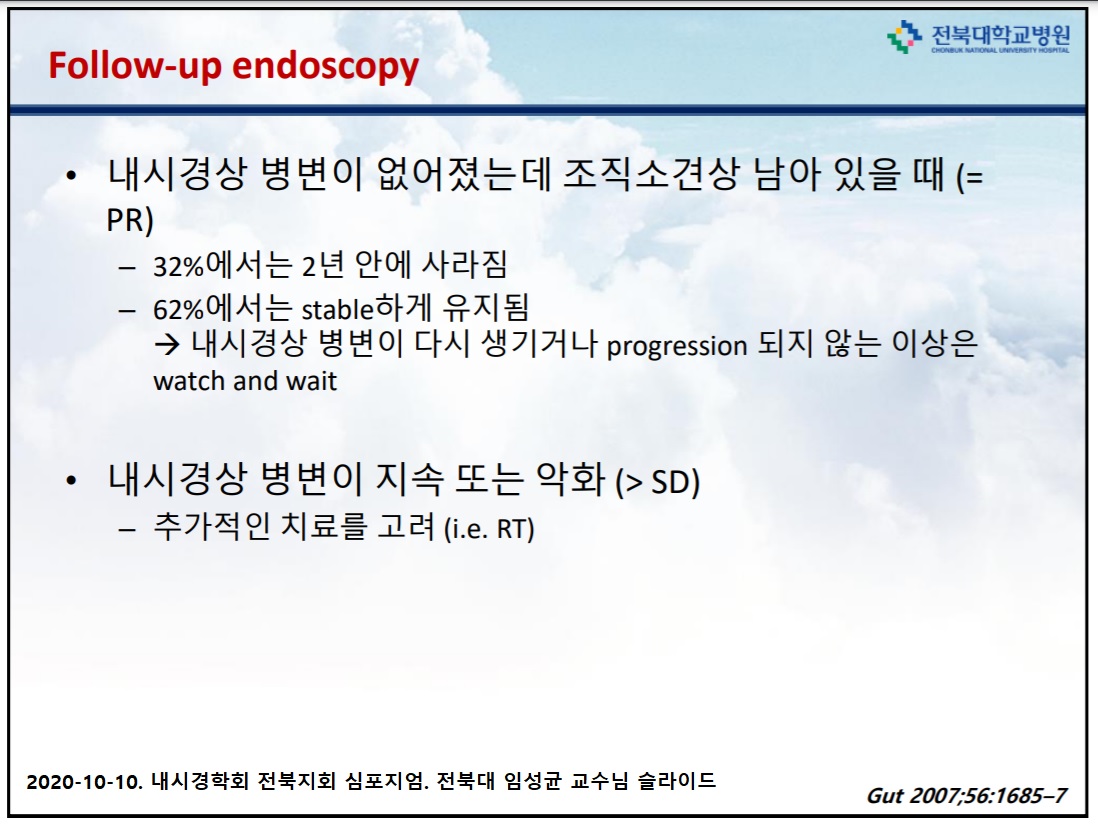 전북대학교병원
CHONBUK NATIONAL UNIVERSITY HOSPITAL

Follow-up endoscopy

• 내시경상 병변이 없어졌는데 조직소견상 남아 있을 때 (= PR)
– 32%에서는 2년 안에 사라짐
– 62%에서는 stable하게 유지됨
→ 내시경상 병변이 다시 생기거나 progression 되지 않는 이상은 watch and wait

• 내시경상 병변이 지속 또는 악화 (> SD)
– 추가적인 치료를 고려 (i.e. RT)

2020-10-10. 내시경학회 전북지회 심포지엄. 전북대 임성균 교수님 슬라이드

Gut 2007;56:1685–7